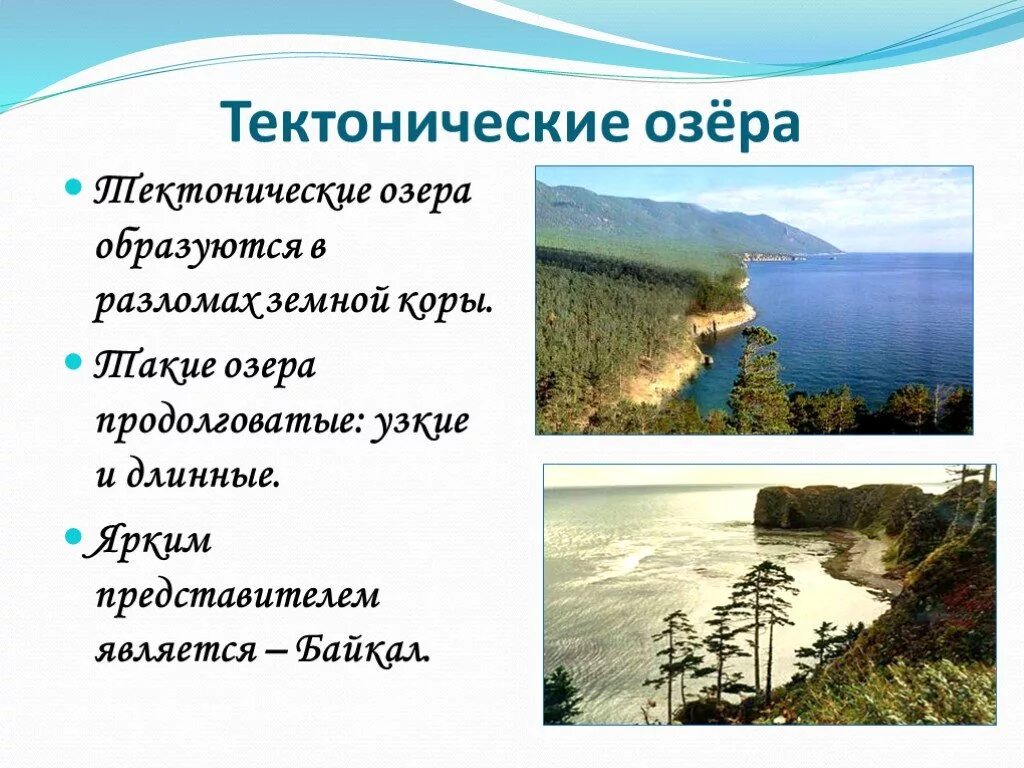 Тектонические озёра

Тектонические озера образуются в разломах земной коры.

Такие озера продолговатые: узкие и длинные.

Ярким представителем является – Байкал.